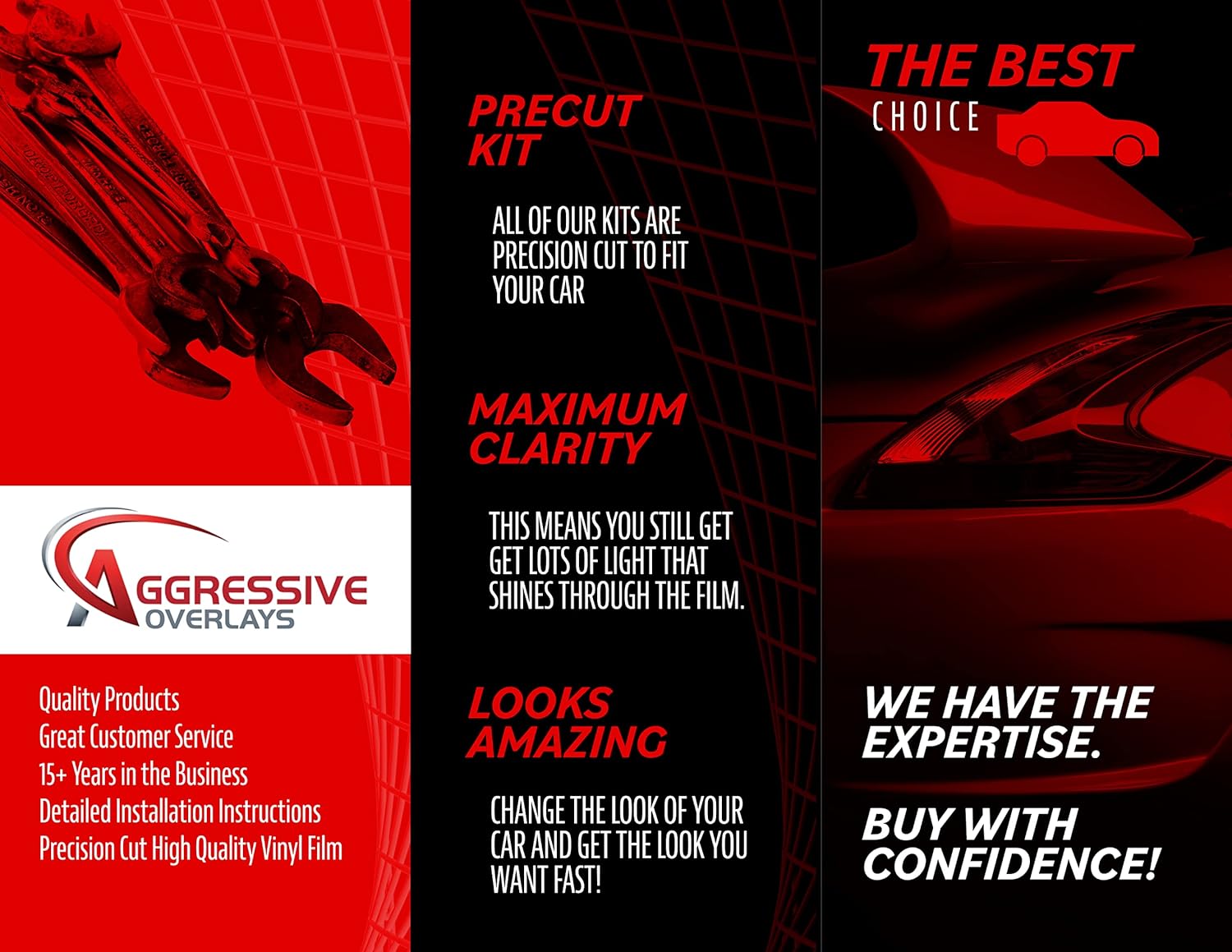 AGGRESSIVE
OVERLAYS

Quality Products
Great Customer Service
15+ Years in the Business
Detailed Installation Instructions
Precision Cut High Quality Vinyl Film

PRECUT KIT

ALL OF OUR KITS ARE PRECISION CUT TO FIT YOUR CAR

MAXIMUM CLARITY

THIS MEANS YOU STILL GET GET LOTS OF LIGHT THAT SHINES THROUGH THE FILM.

LOOKS AMAZING

CHANGE THE LOOK OF YOUR CAR AND GET THE LOOK YOU WANT FAST!

THE BEST
CHOICE

WE HAVE THE EXPERTISE.

BUY WITH CONFIDENCE!